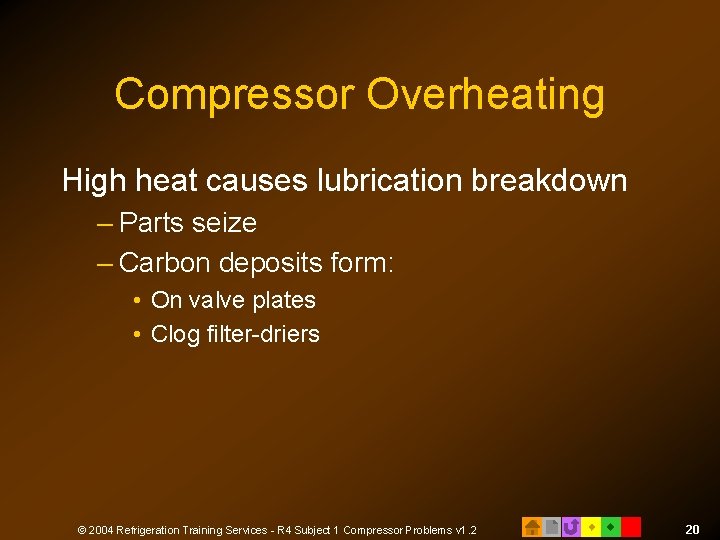 Compressor Overheating

High heat causes lubrication breakdown

– Parts seize

– Carbon deposits form:

• On valve plates

• Clog filter-driers

© 2004 Refrigeration Training Services - R4 Subject 1 Compressor Problems v1.2

20